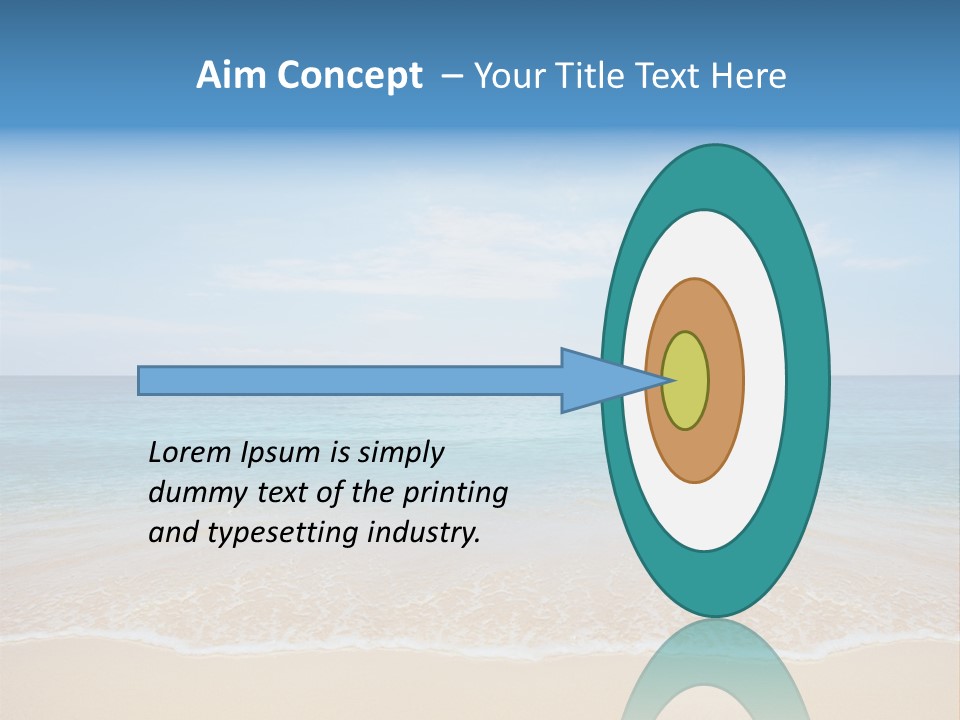 Aim Concept – Your Title Text Here

Lorem Ipsum is simply dummy text of the printing and typesetting industry.